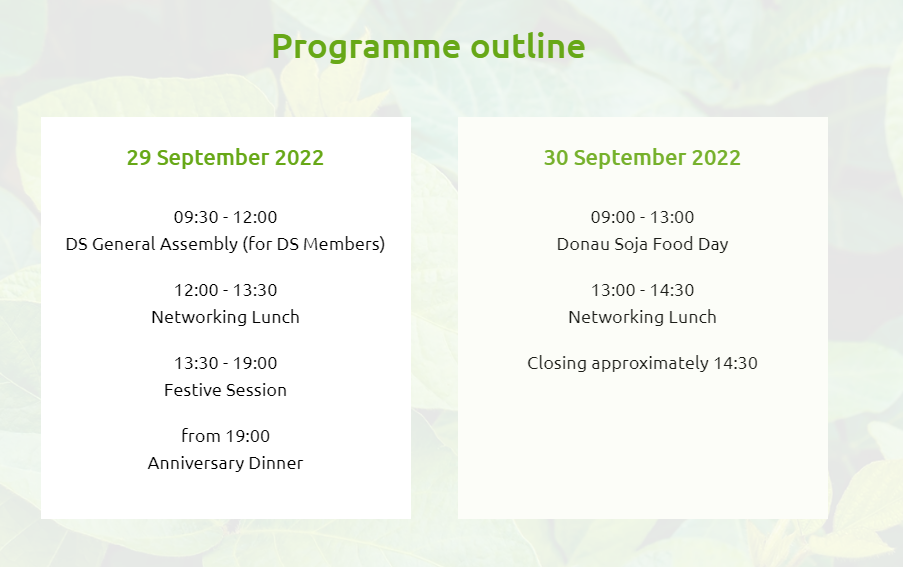 Programme outline

29 September 2022

09:30 - 12:00
DS General Assembly (for DS Members)

12:00 - 13:30
Networking Lunch

13:30 - 19:00
Festive Session

from 19:00
Anniversary Dinner

30 September 2022

09:00 - 13:00
Donau Soja Food Day

13:00 - 14:30
Networking Lunch

Closing approximately 14:30